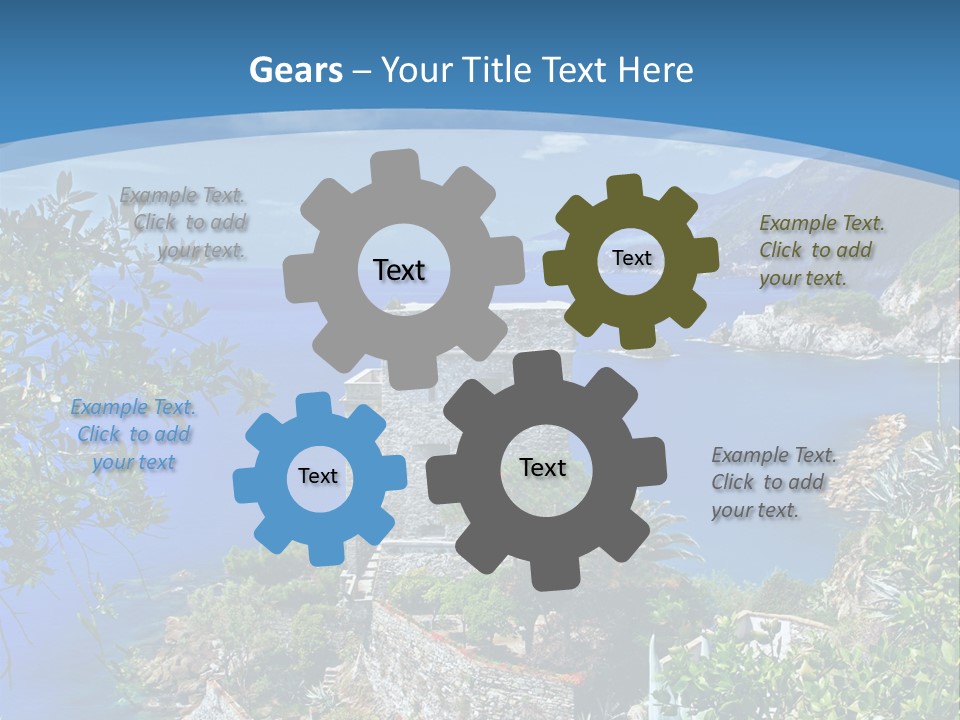 Gears – Your Title Text Here

Example Text. Click to add your text.

Text

Text

Example Text. Click to add your text.

Example Text. Click to add your text

Text

Text

Example Text. Click to add your text.